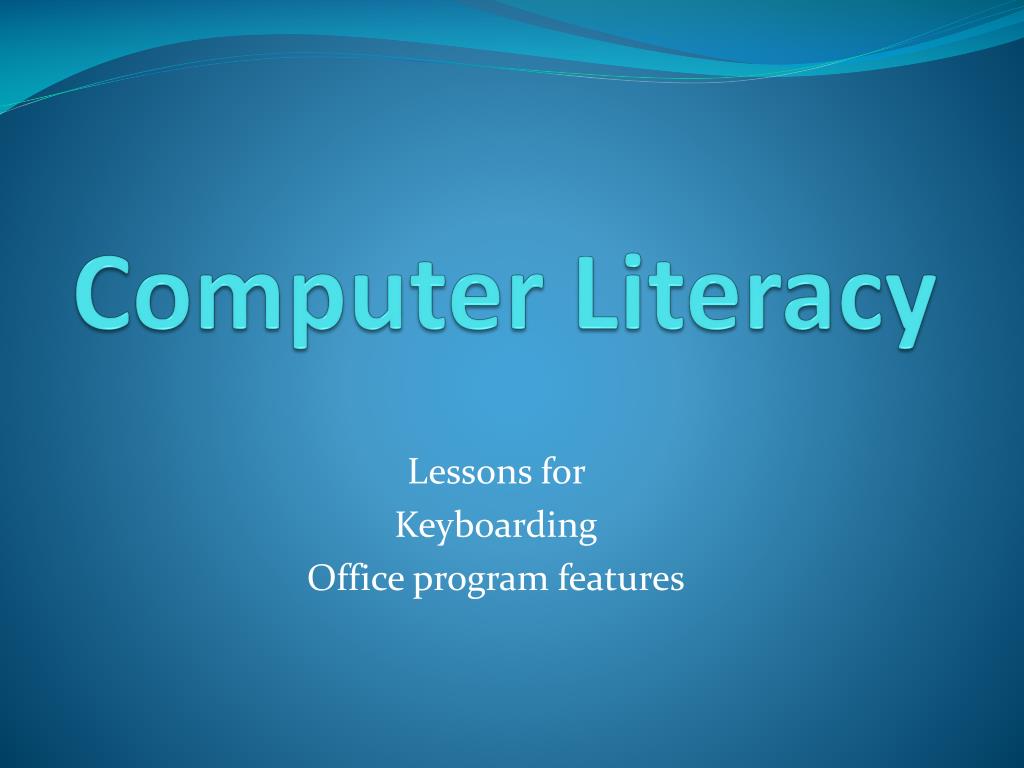 Computer Literacy

Lessons for
Keyboarding
Office program features